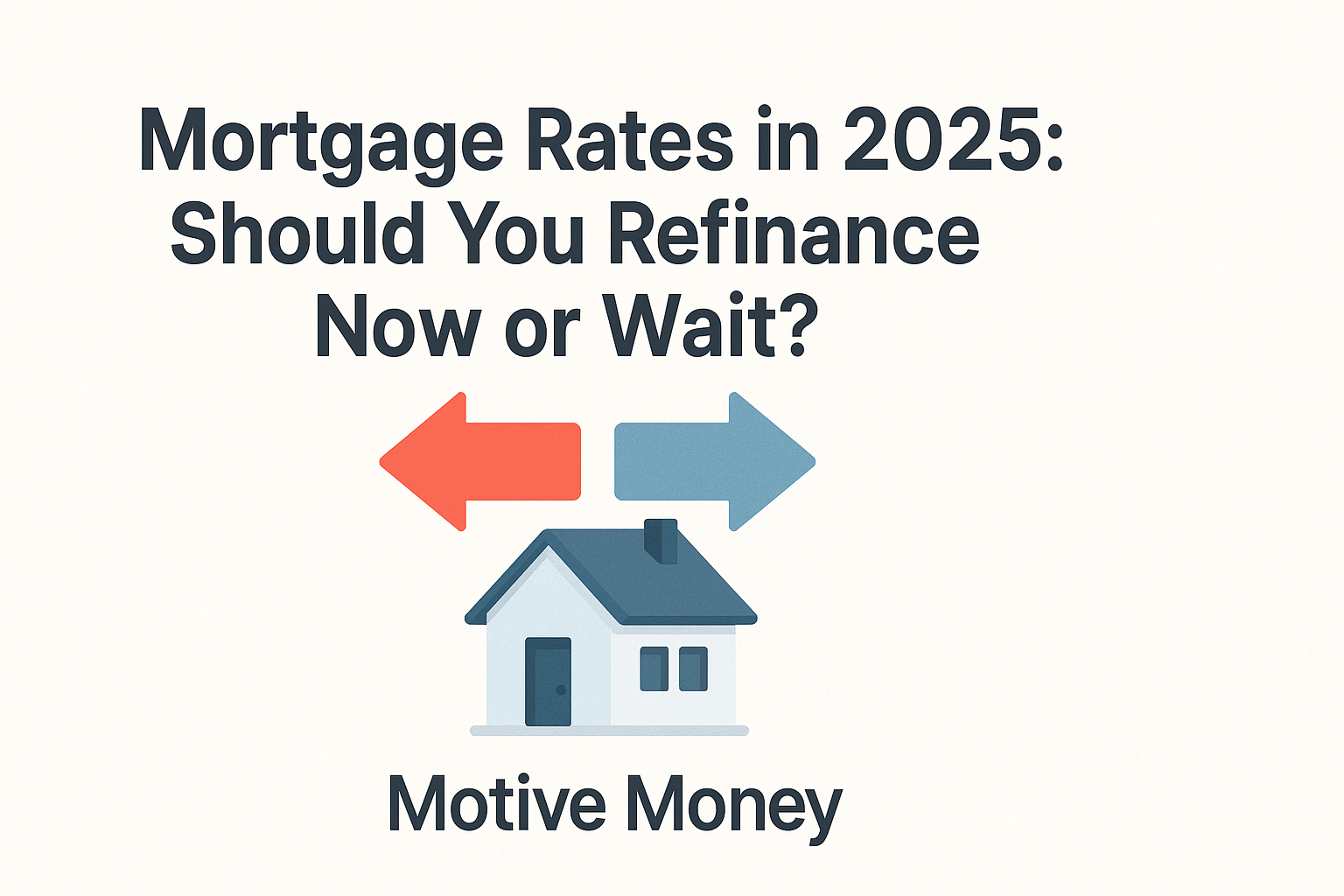 Mortgage Rates in 2025: Should You Refinance Now or Wait?

Motive Money